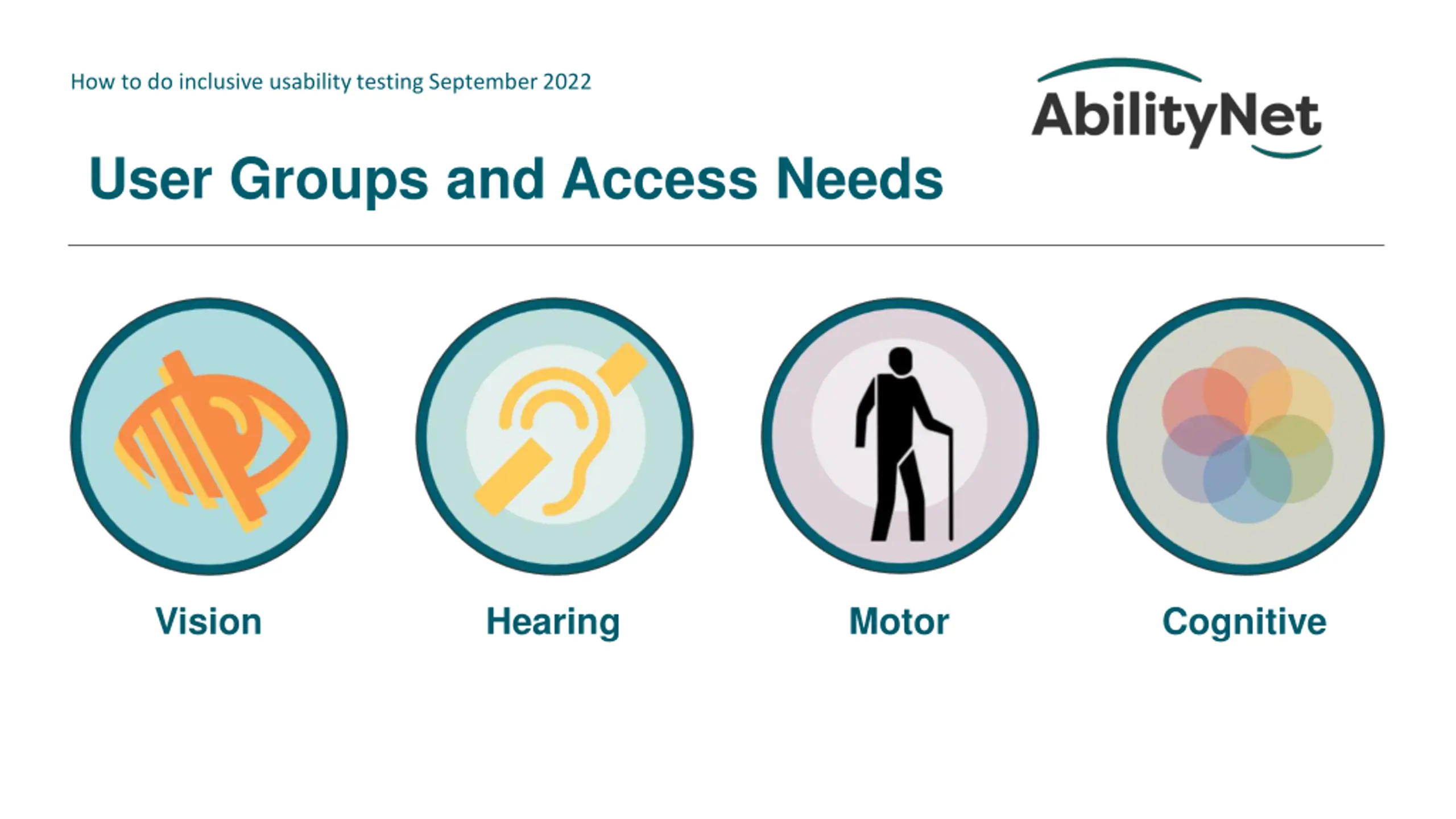 How to do inclusive usability testing September 2022

AbilityNet

User Groups and Access Needs

Vision

Hearing

Motor

Cognitive